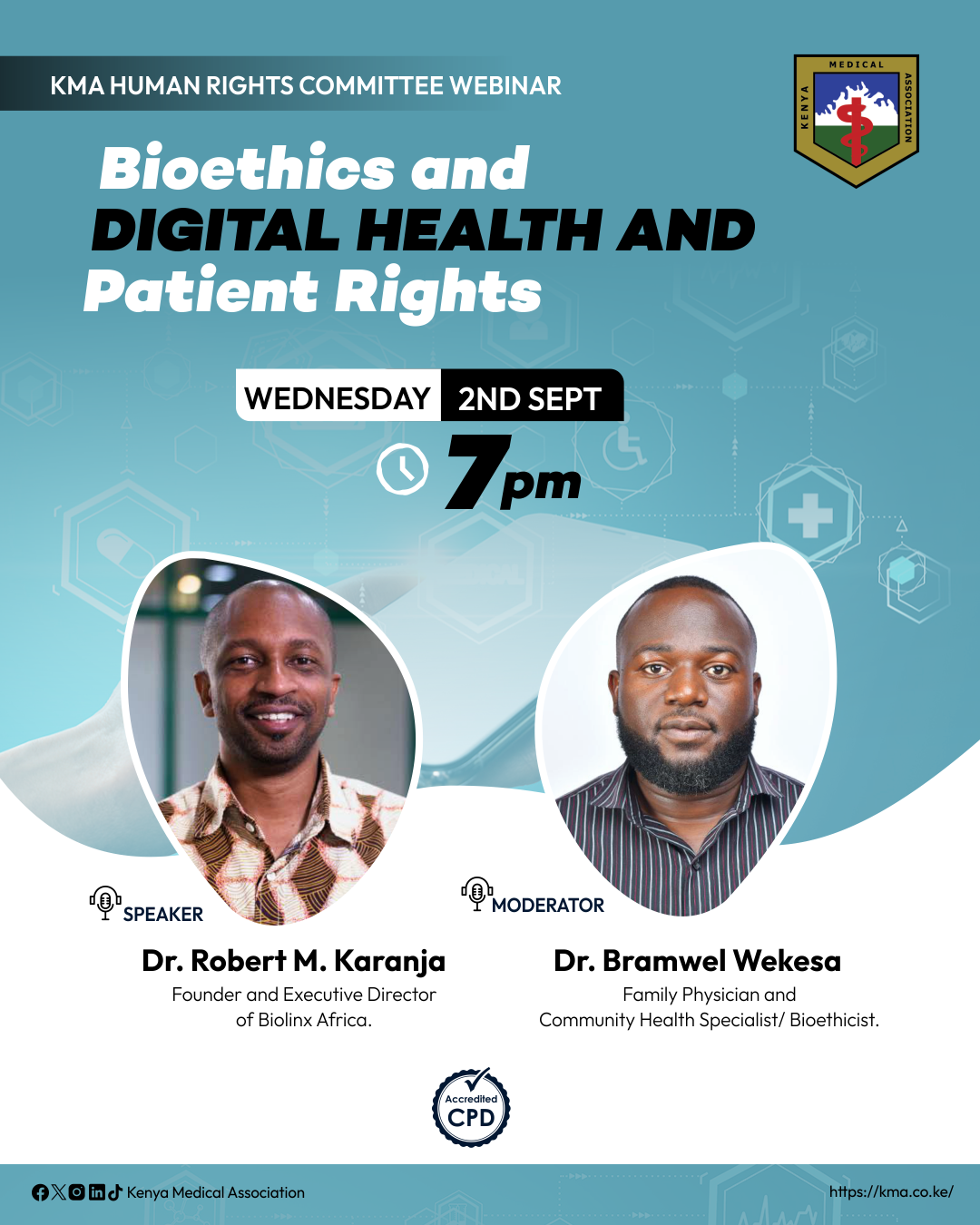 KMA HUMAN RIGHTS COMMITTEE WEBINAR

KENYA MEDICAL ASSOCIATION

Bioethics and
DIGITAL HEALTH AND
Patient Rights

WEDNESDAY 2ND SEPT

7pm

SPEAKER
Dr. Robert M. Karanja
Founder and Executive Director of Biolinx Africa.

MODERATOR
Dr. Bramwel Wekesa
Family Physician and Community Health Specialist/ Bioethicist.

Accredited CPD

Kenya Medical Association

https://kma.co.ke/